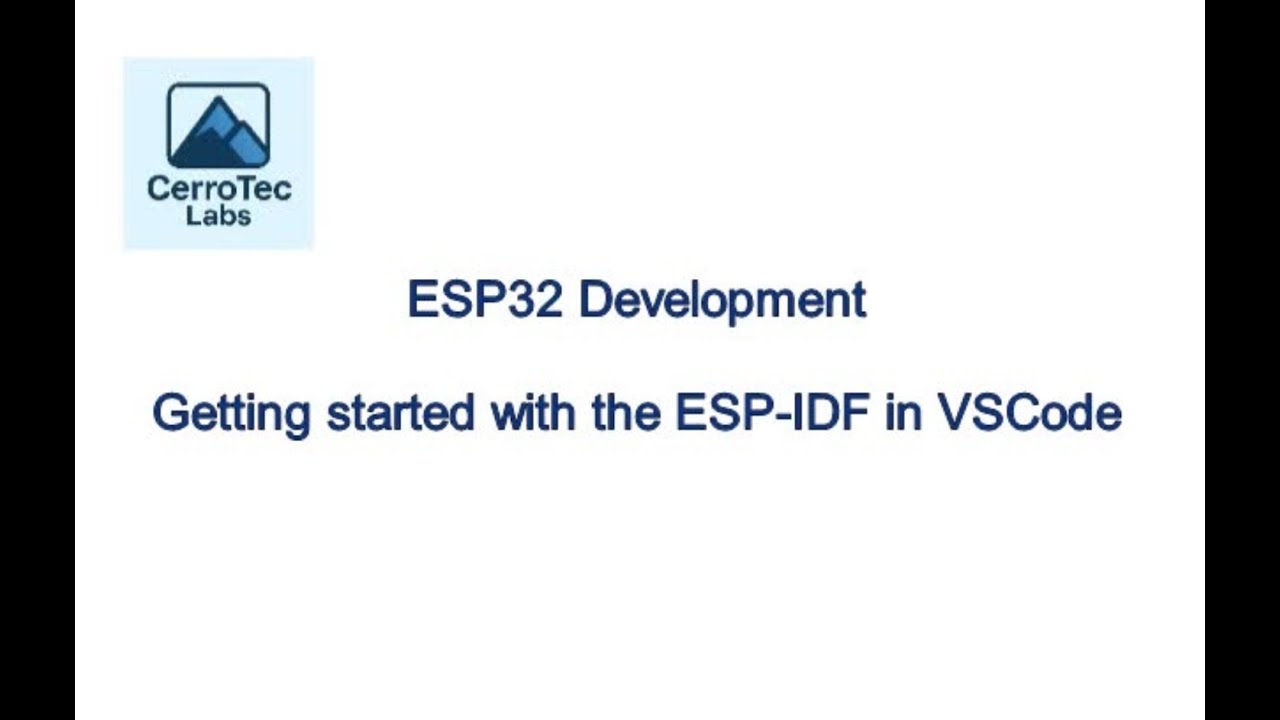 CerroTec Labs

ESP32 Development

Getting started with the ESP-IDF in VSCode